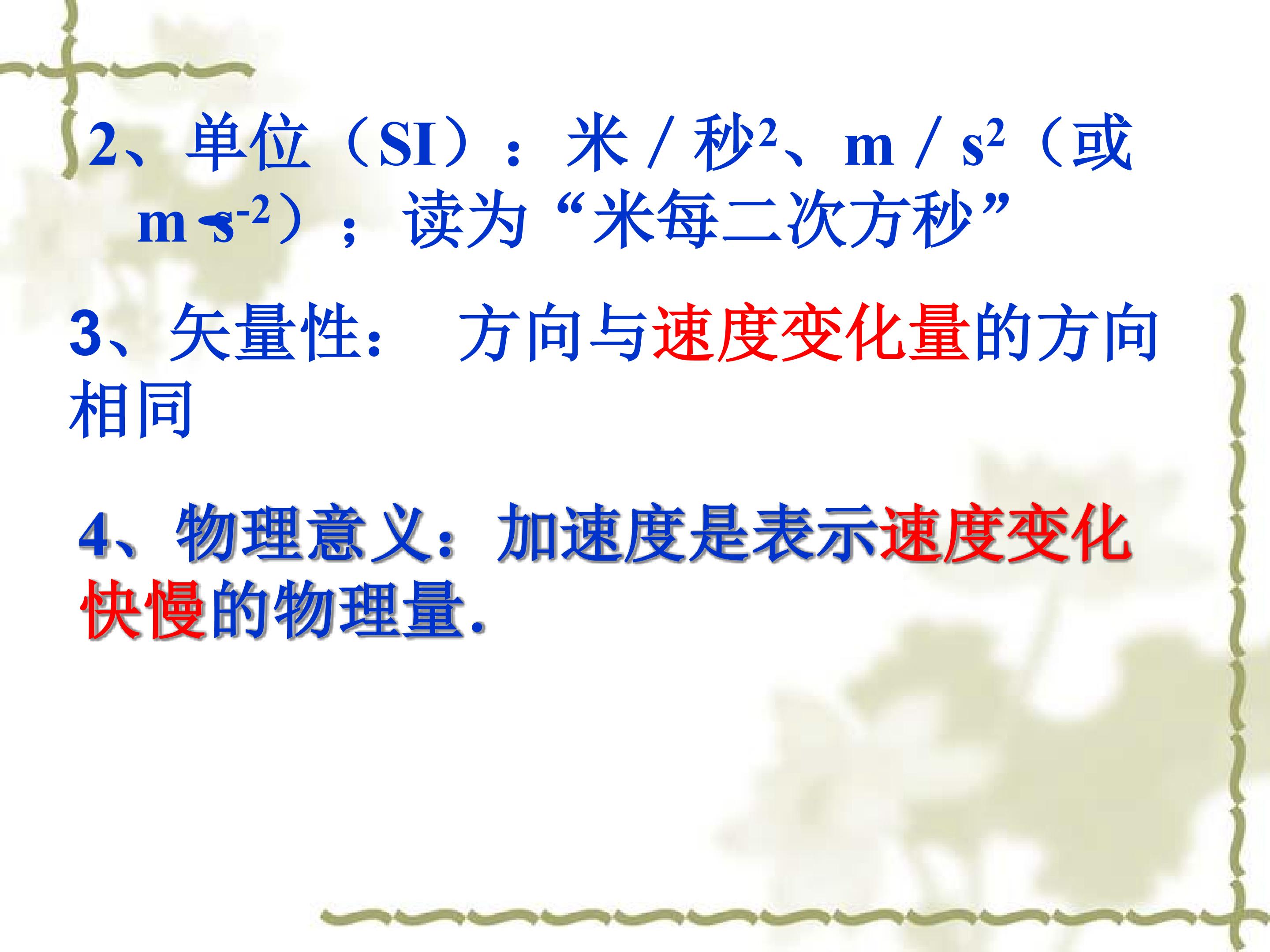 2、单位（SI）：米 / 秒$^2$、m / s$^2$（或 m·s$^{-2}$）；读为“米每二次方秒”

3、矢量性： 方向与速度变化量的方向相同

4、物理意义：加速度是表示速度变化快慢的物理量.